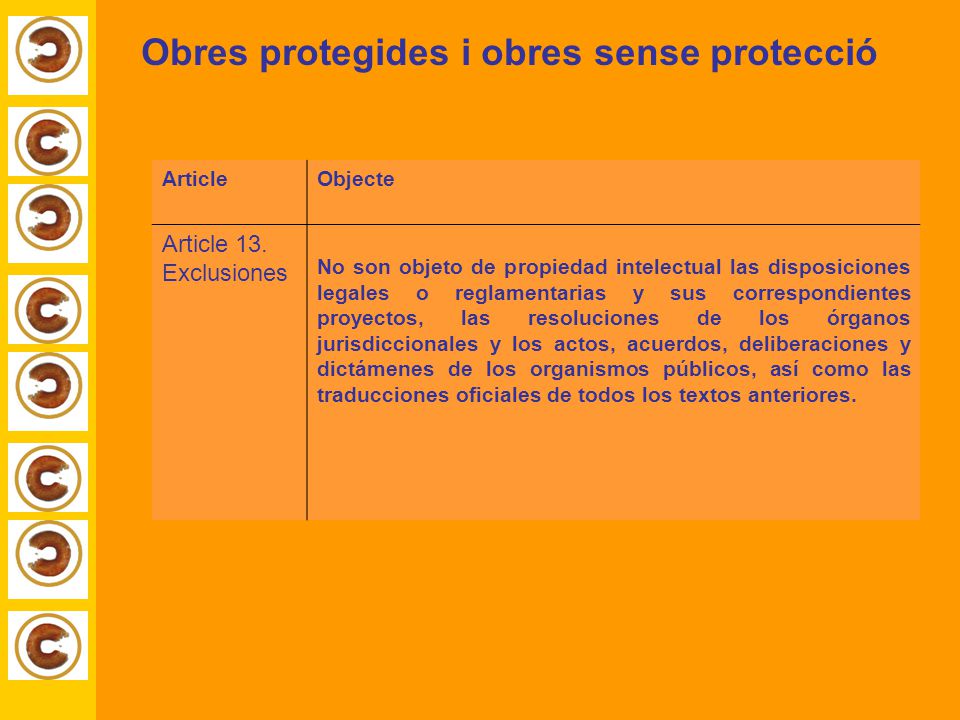 Obres protegides i obres sense protecció

| Article | Objecte |
|---|---|
| Article 13. Exclusiones | No son objeto de propiedad intelectual las disposiciones legales o reglamentarias y sus correspondientes proyectos, las resoluciones de los órganos jurisdiccionales y los actos, acuerdos, deliberaciones y dictámenes de los organismos públicos, así como las traducciones oficiales de todos los textos anteriores. |